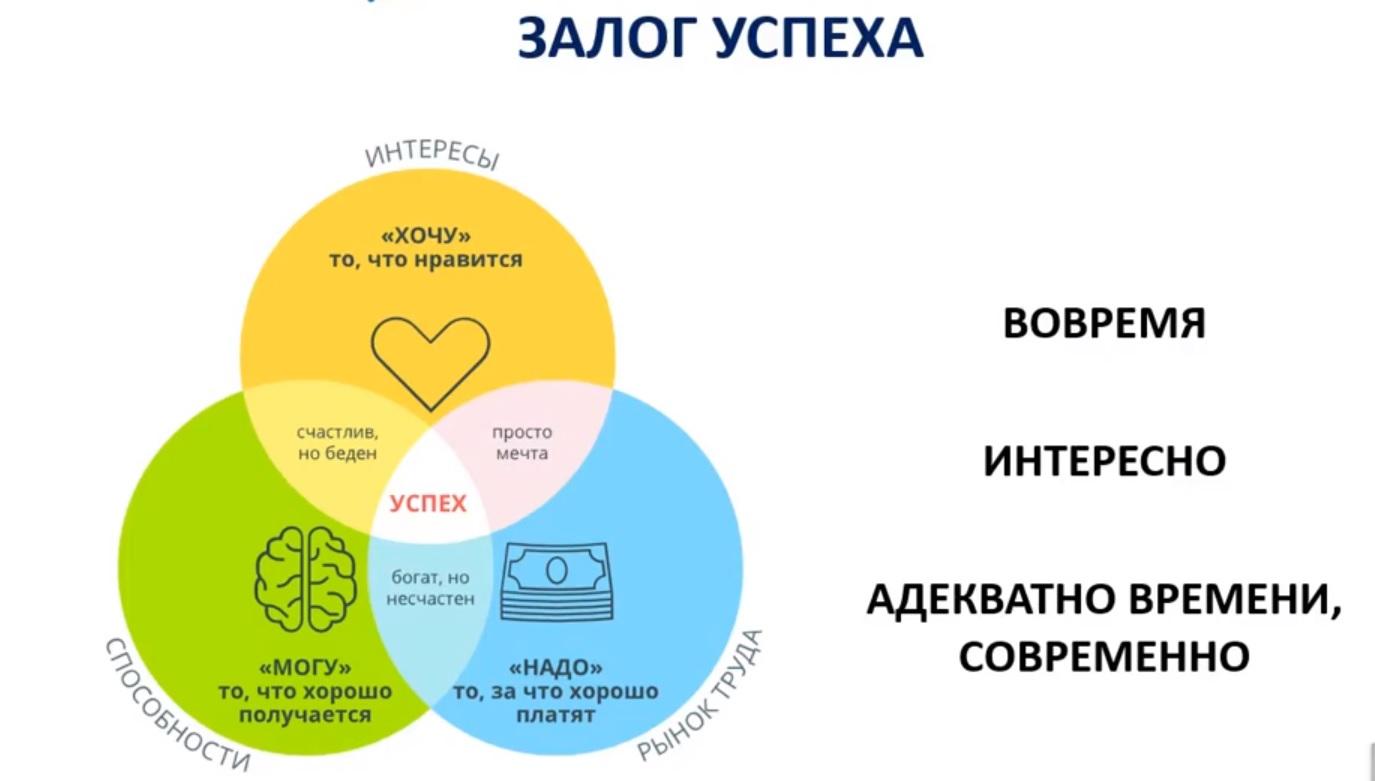 ЗАЛОГ УСПЕХА

ИНТЕРЕСЫ

«ХОЧУ»
то, что нравится

счастлив, но беден

просто мечта

УСПЕХ

богат, но несчастен

«МОГУ»
то, что хорошо получается

«НАДО»
то, за что хорошо платят

СПОСОБНОСТИ

РЫНОК ТРУДА

ВОВРЕМЯ

ИНТЕРЕСНО

АДЕКВАТНО ВРЕМЕНИ, СОВРЕМЕННО